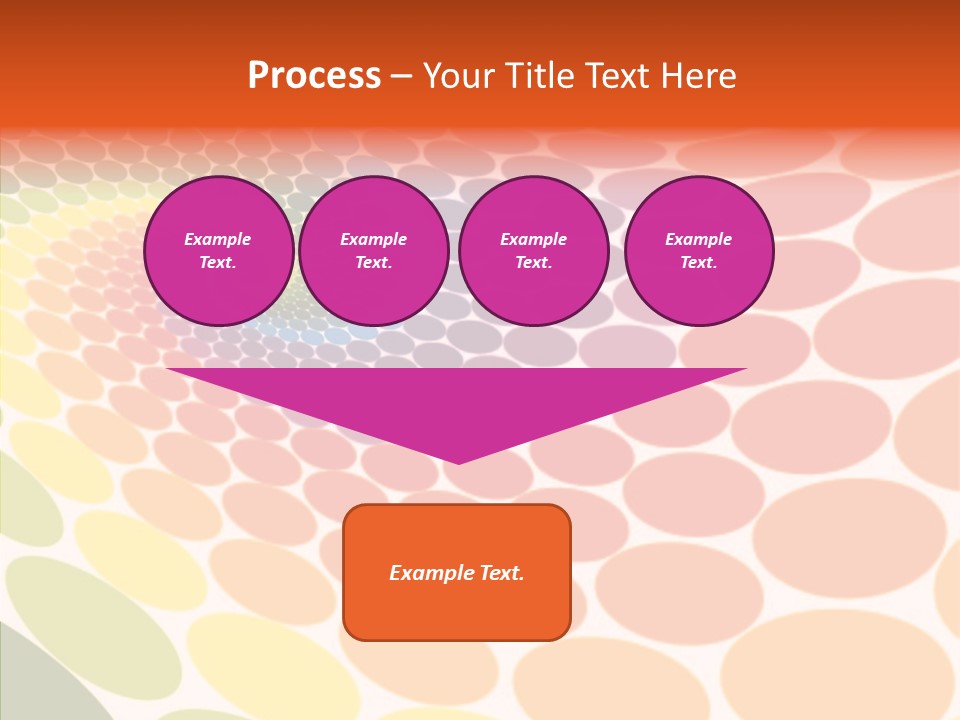 Process – Your Title Text Here

Example Text.

Example Text.

Example Text.

Example Text.

Example Text.